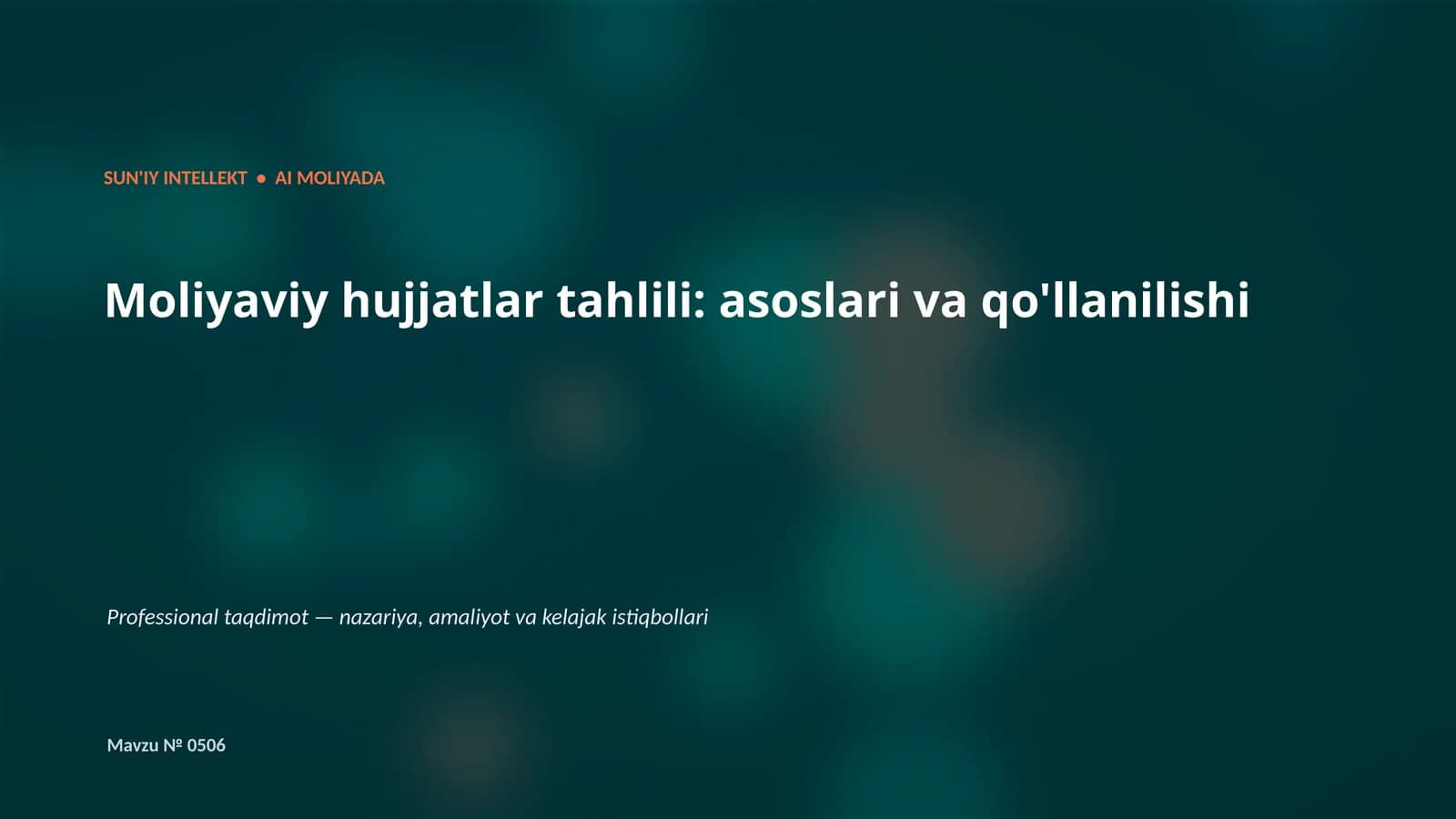 SUN'IY INTELLEKT ● AI MOLIYADA

Moliyaviy hujjatlar tahlili: asoslari va qo'llanilishi

Professional taqdimot — nazariya, amaliyot va kelajak istiqbollari

Mavzu № 0506